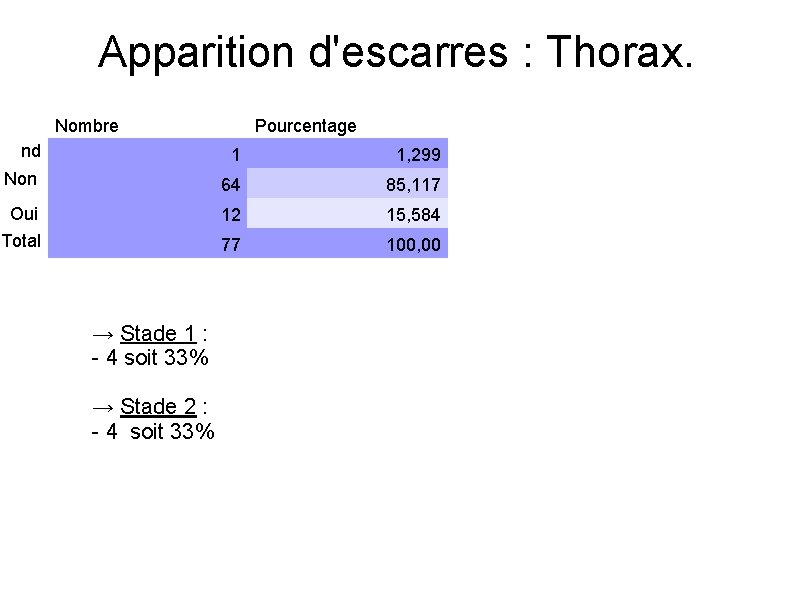 Apparition d'escarres : Thorax.

| | Nombre | Pourcentage |
|---|---|---|
| nd | 1 | 1,299 |
| Non | 64 | 85,117 |
| Oui | 12 | 15,584 |
| Total | 77 | 100,00 |

→ Stade 1 :
- 4 soit 33%

→ Stade 2 :
- 4 soit 33%